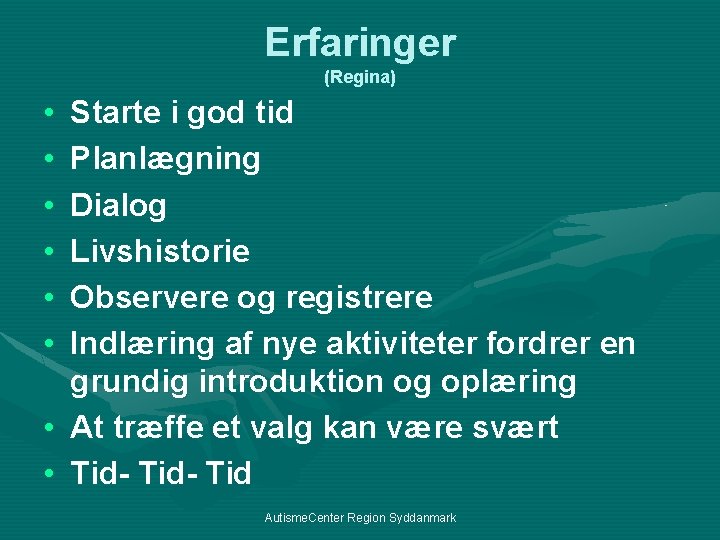 Erfaringer
(Regina)

• Starte i god tid
• Planlægning
• Dialog
• Livshistorie
• Observere og registrere
• Indlæring af nye aktiviteter fordrer en grundig introduktion og oplæring
• At træffe et valg kan være svært
• Tid- Tid- Tid

AutismeCenter Region Syddanmark